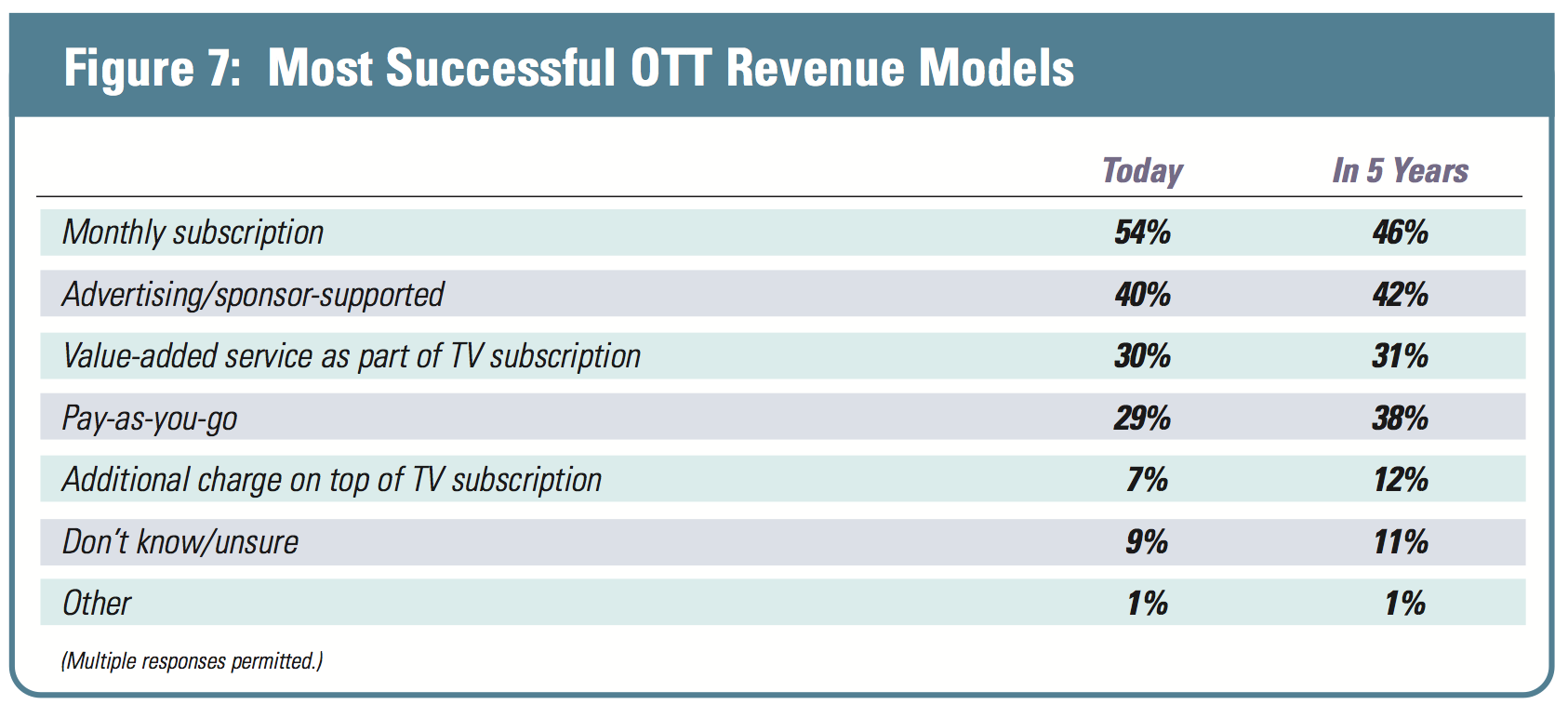 Figure 7: Most Successful OTT Revenue Models

| | Today | In 5 Years |
|---|---|---|
| Monthly subscription | 54% | 46% |
| Advertising/sponsor-supported | 40% | 42% |
| Value-added service as part of TV subscription | 30% | 31% |
| Pay-as-you-go | 29% | 38% |
| Additional charge on top of TV subscription | 7% | 12% |
| Don't know/unsure | 9% | 11% |
| Other | 1% | 1% |

(Multiple responses permitted.)